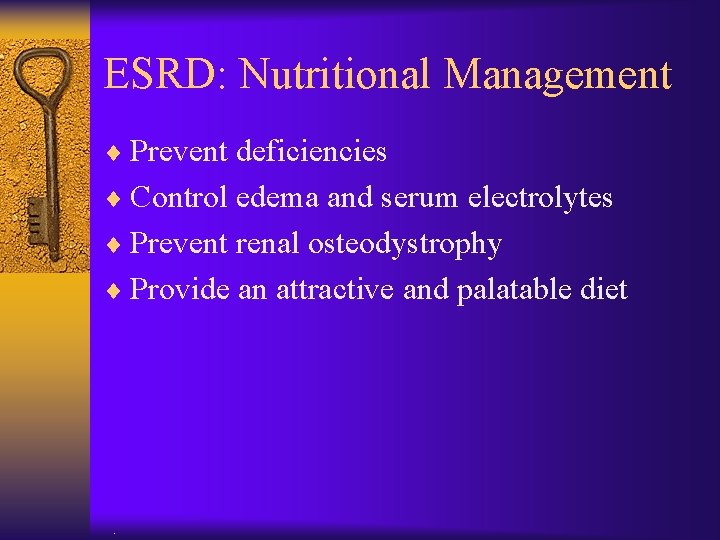 ESRD: Nutritional Management

♦ Prevent deficiencies
♦ Control edema and serum electrolytes
♦ Prevent renal osteodystrophy
♦ Provide an attractive and palatable diet